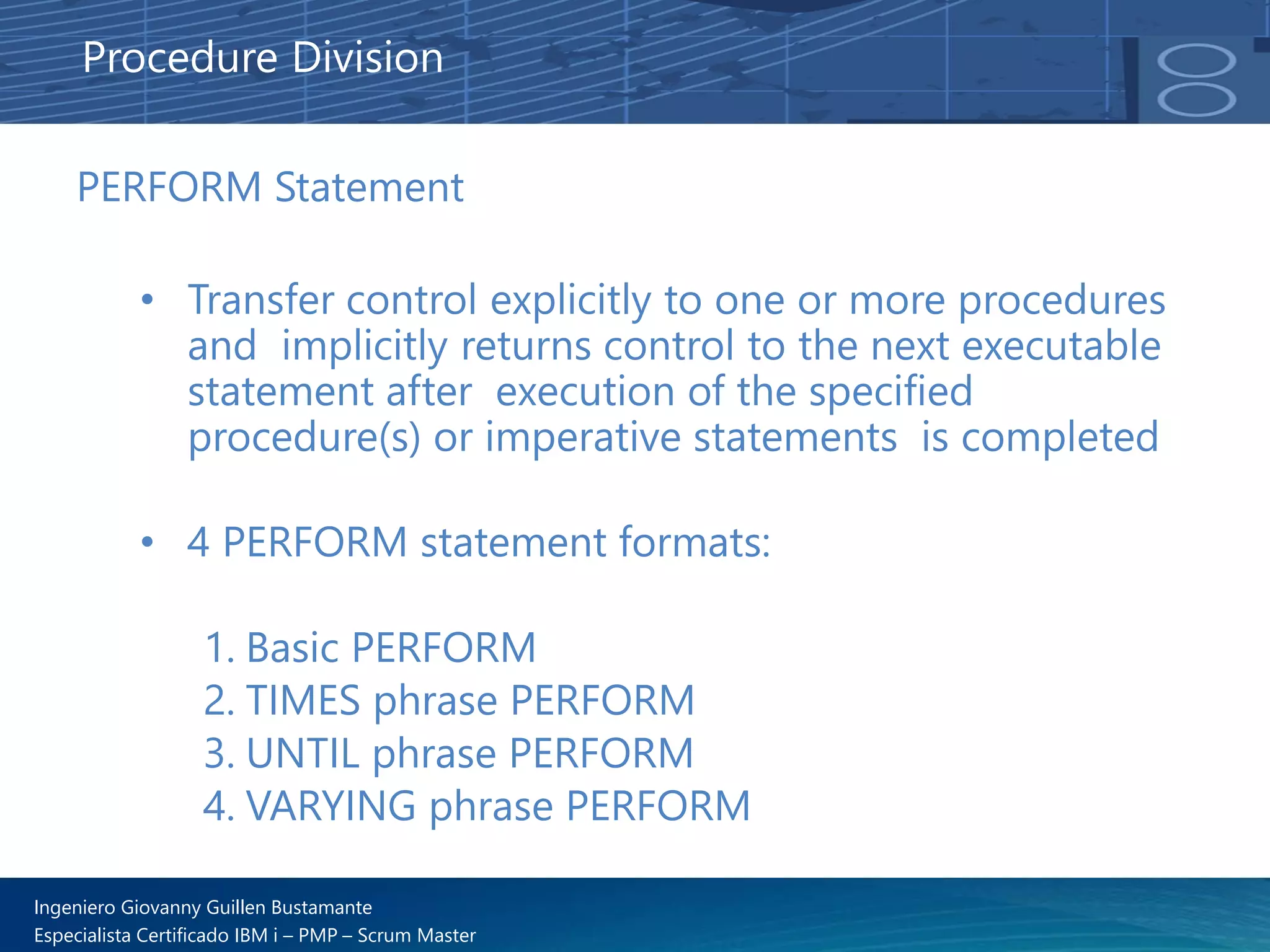 Procedure Division

PERFORM Statement

• Transfer control explicitly to one or more procedures and implicitly returns control to the next executable statement after execution of the specified procedure(s) or imperative statements is completed

• 4 PERFORM statement formats:

1. Basic PERFORM
2. TIMES phrase PERFORM
3. UNTIL phrase PERFORM
4. VARYING phrase PERFORM

Ingeniero Giovanny Guillen Bustamante
Especialista Certificado IBM i – PMP – Scrum Master